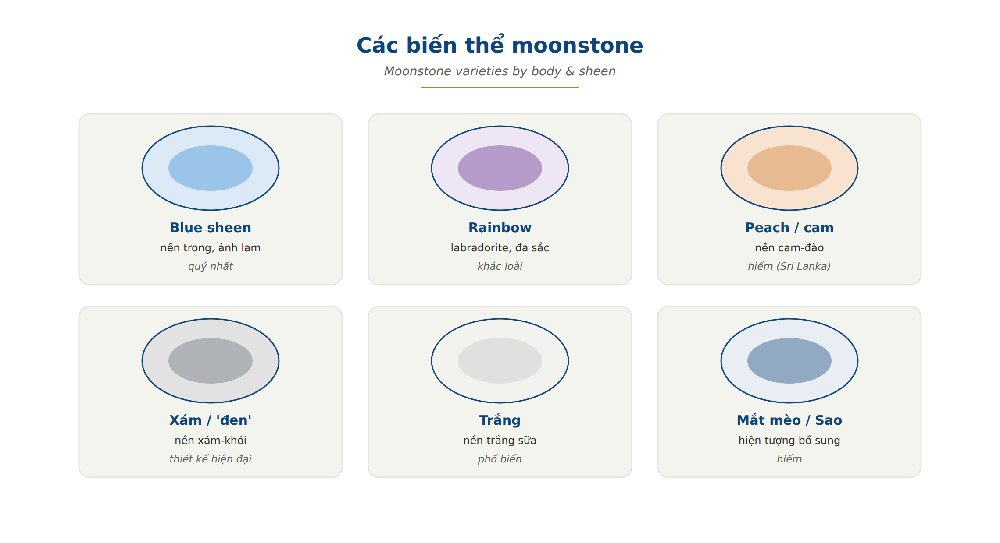 Các biến thể moonstone

Moonstone varieties by body & sheen

Blue sheen
nền trong, ánh lam
quý nhất

Rainbow
labradorite, đa sắc
khác loài

Peach / cam
nền cam-đào
hiếm (Sri Lanka)

Xám / 'đen'
nền xám-khói
thiết kế hiện đại

Trắng
nền trắng sữa
phổ biến

Mắt mèo / Sao
hiện tượng bổ sung
hiếm